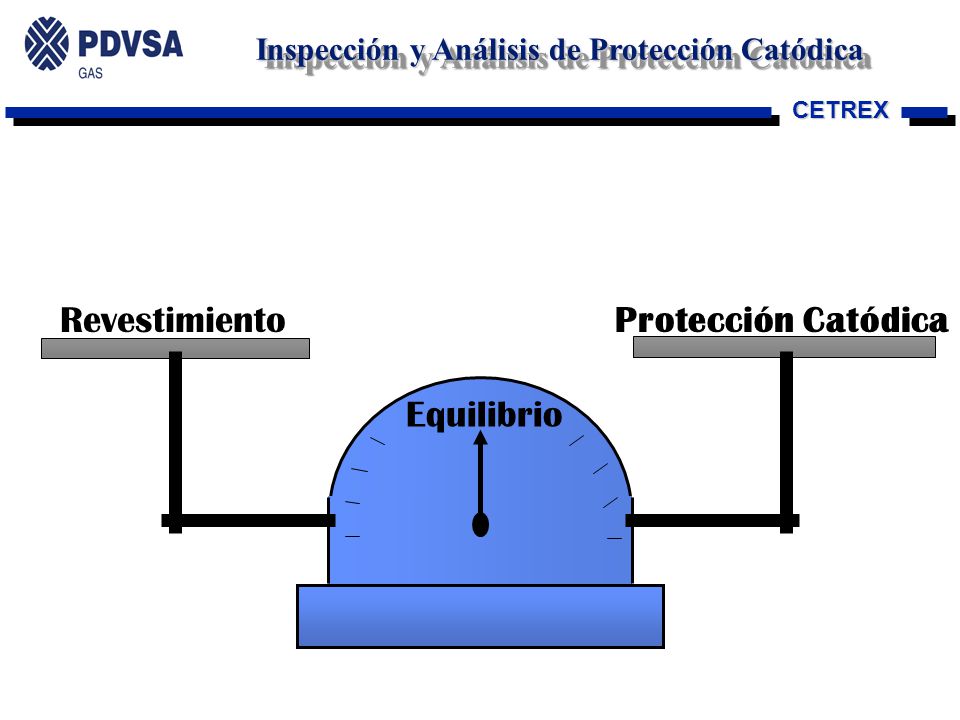 PDVSA
GAS

Inspección y Análisis de Protección Catódica

CETREX

Revestimiento

Protección Catódica

Equilibrio